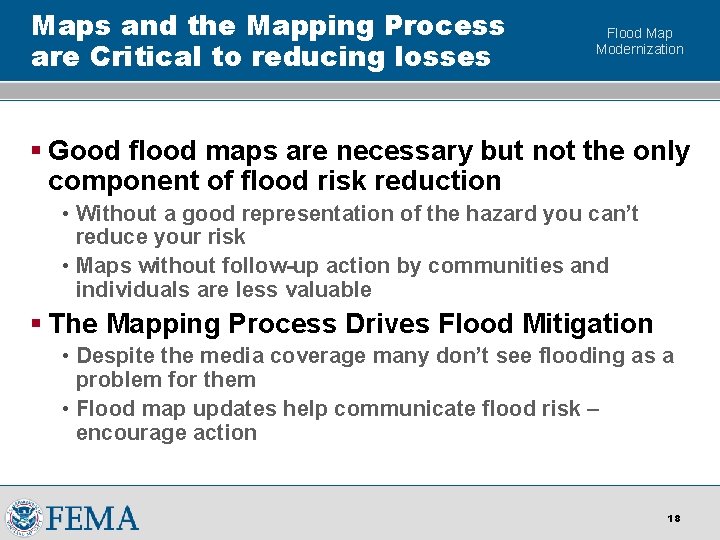 Maps and the Mapping Process are Critical to reducing losses

Flood Map Modernization

▪ Good flood maps are necessary but not the only component of flood risk reduction

• Without a good representation of the hazard you can't reduce your risk

• Maps without follow-up action by communities and individuals are less valuable

▪ The Mapping Process Drives Flood Mitigation

• Despite the media coverage many don't see flooding as a problem for them

• Flood map updates help communicate flood risk – encourage action

FEMA

18